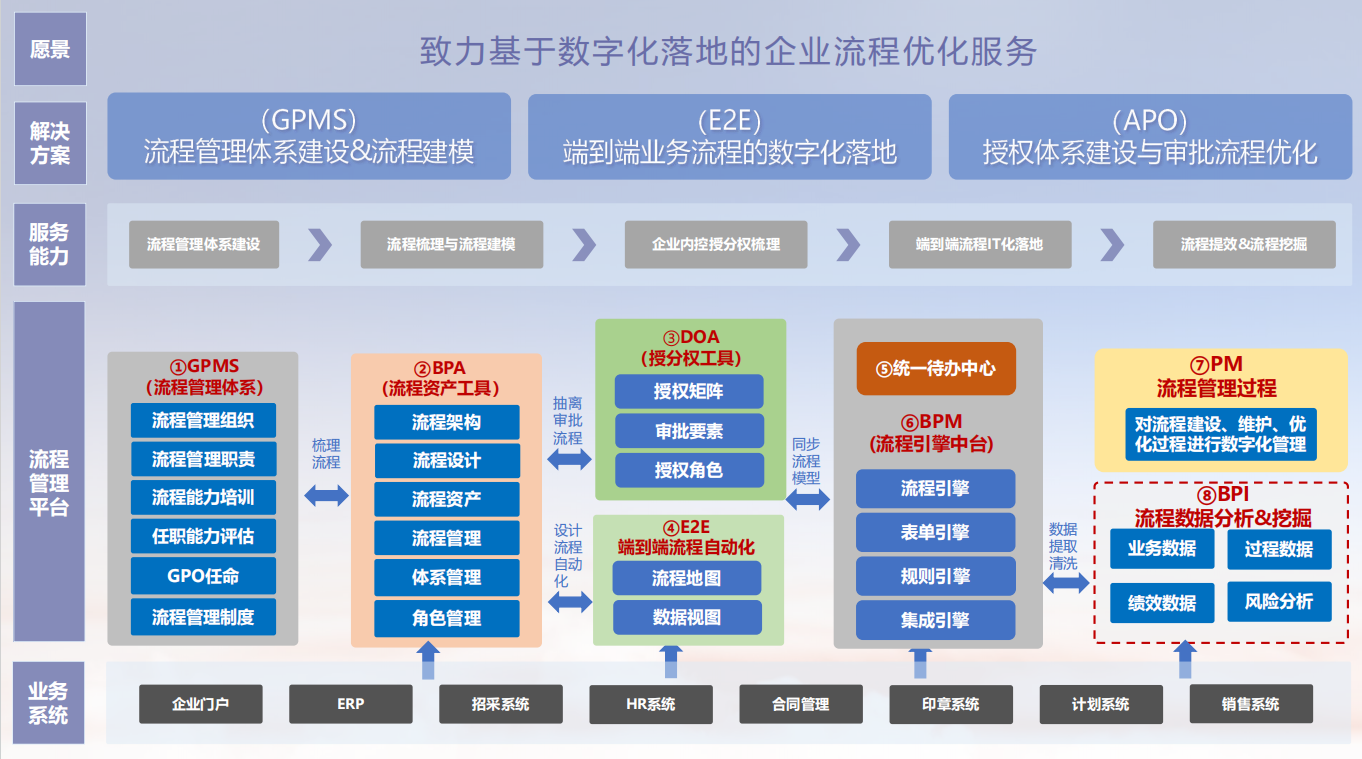 愿景

致力基于数字化落地的企业流程优化服务

解决方案

（GPMS）
流程管理体系建设&流程建模

（E2E）
端到端业务流程的数字化落地

（APO）
授权体系建设与审批流程优化

服务能力

流程管理体系建设

流程梳理与流程建模

企业内控授分权梳理

端到端流程IT化落地

流程提效&流程挖掘

流程管理平台

①GPMS
（流程管理体系）

流程管理组织

流程管理职责

流程能力培训

任职能力评估

GPO任命

流程管理制度

梳理流程

②BPA
（流程资产工具）

流程架构

流程设计

流程资产

流程管理

体系管理

角色管理

抽离审批流程

设计流程自动化

③DOA
（授分权工具）

授权矩阵

审批要素

授权角色

④E2E
端到端流程自动化

流程地图

数据视图

同步流程模型

⑤统一待办中心

⑥BPM
（流程引擎中台）

流程引擎

表单引擎

规则引擎

集成引擎

数据提取清洗

⑦PM
流程管理过程

对流程建设、维护、优化过程进行数字化管理

⑧BPI
流程数据分析&挖掘

业务数据

过程数据

绩效数据

风险分析

业务系统

企业门户

ERP

招采系统

HR系统

合同管理

印章系统

计划系统

销售系统